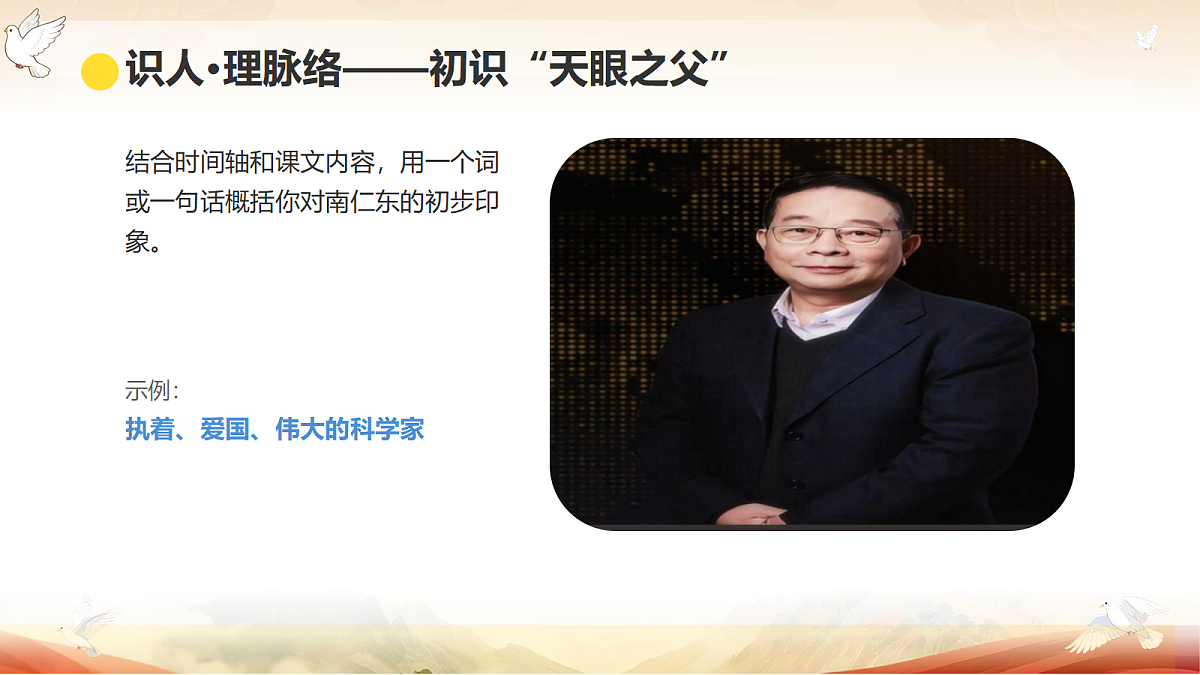 识人·理脉络——初识“天眼之父”

结合时间轴和课文内容，用一个词或一句话概括你对南仁东的初步印象。

示例：
执着、爱国、伟大的科学家